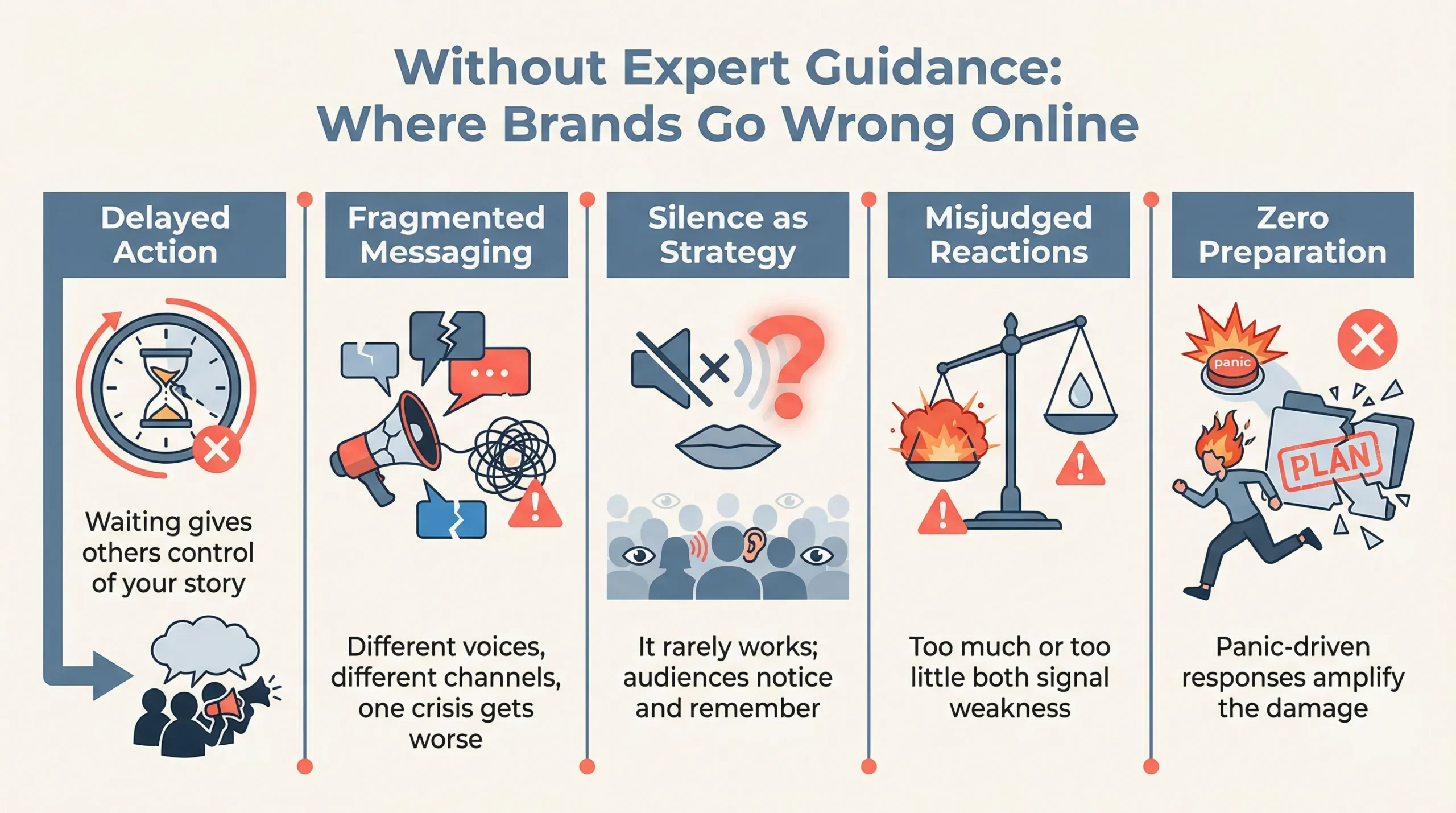 Without Expert Guidance:
Where Brands Go Wrong Online

Delayed Action

Waiting gives others control of your story

Fragmented Messaging

Different voices, different channels, one crisis gets worse

Silence as Strategy

It rarely works; audiences notice and remember

Misjudged Reactions

Too much or too little both signal weakness

Zero Preparation

panic

PLAN

Panic-driven responses amplify the damage